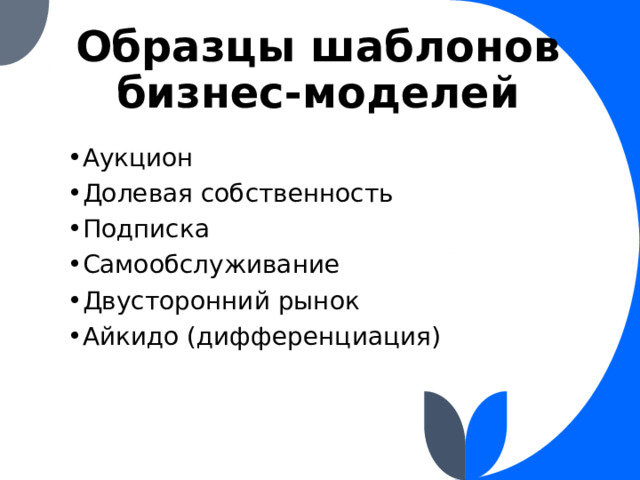 Образцы шаблонов бизнес-моделей

• Аукцион
• Долевая собственность
• Подписка
• Самообслуживание
• Двусторонний рынок
• Айкидо (дифференциация)